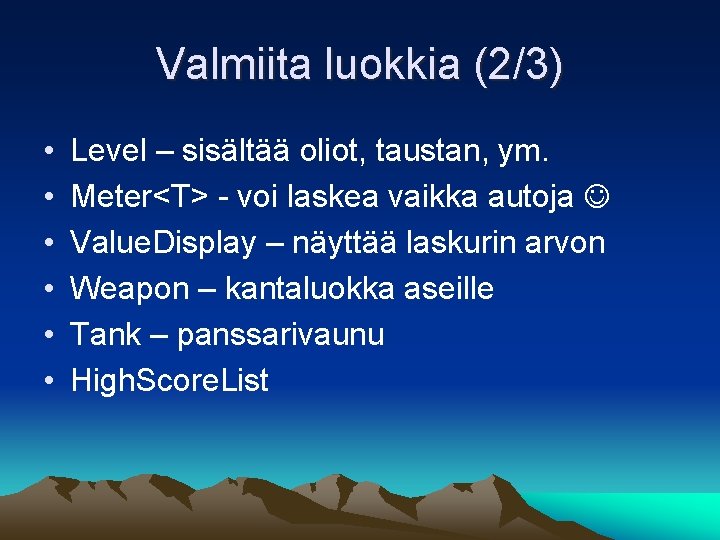 Valmiita luokkia (2/3)

• Level – sisältää oliot, taustan, ym.
• Meter<T> - voi laskea vaikka autoja ☺
• ValueDisplay – näyttää laskurin arvon
• Weapon – kantaluokka aseille
• Tank – panssarivaunu
• HighScoreList